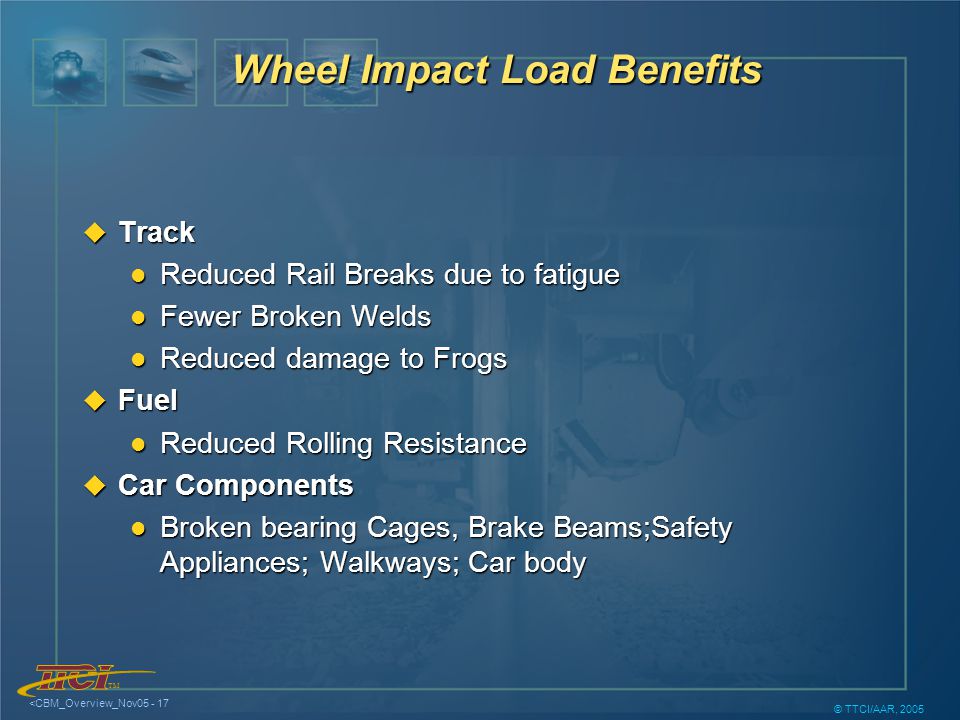 Wheel Impact Load Benefits

Track
Reduced Rail Breaks due to fatigue
Fewer Broken Welds
Reduced damage to Frogs
Fuel
Reduced Rolling Resistance
Car Components
Broken bearing Cages, Brake Beams;Safety Appliances; Walkways; Car body

TTCI TM
<CBM_Overview_Nov05 - 17
© TTCI/AAR, 2005